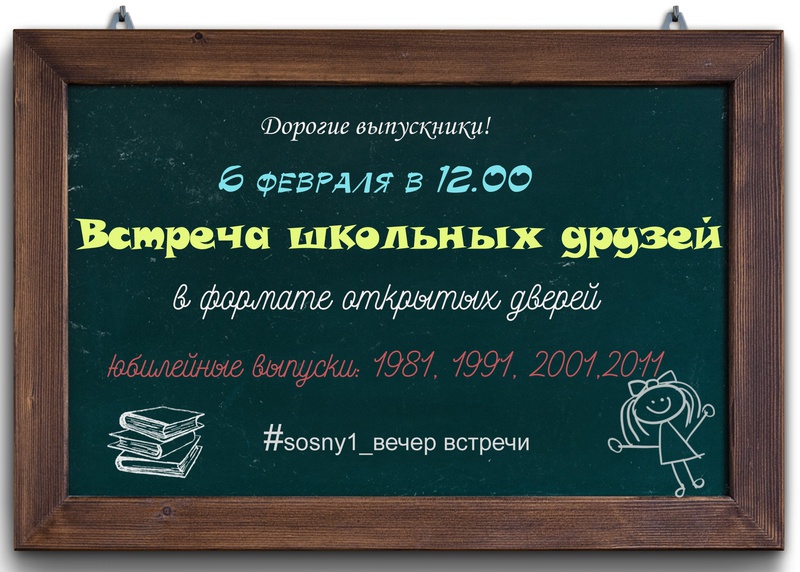 Дорогие выпускники!

6 февраля в 12.00

Встреча школьных друзей

в формате открытых дверей

Юбилейные выпуски: 1981, 1991, 2001,2011

#sosny1_вечер встречи